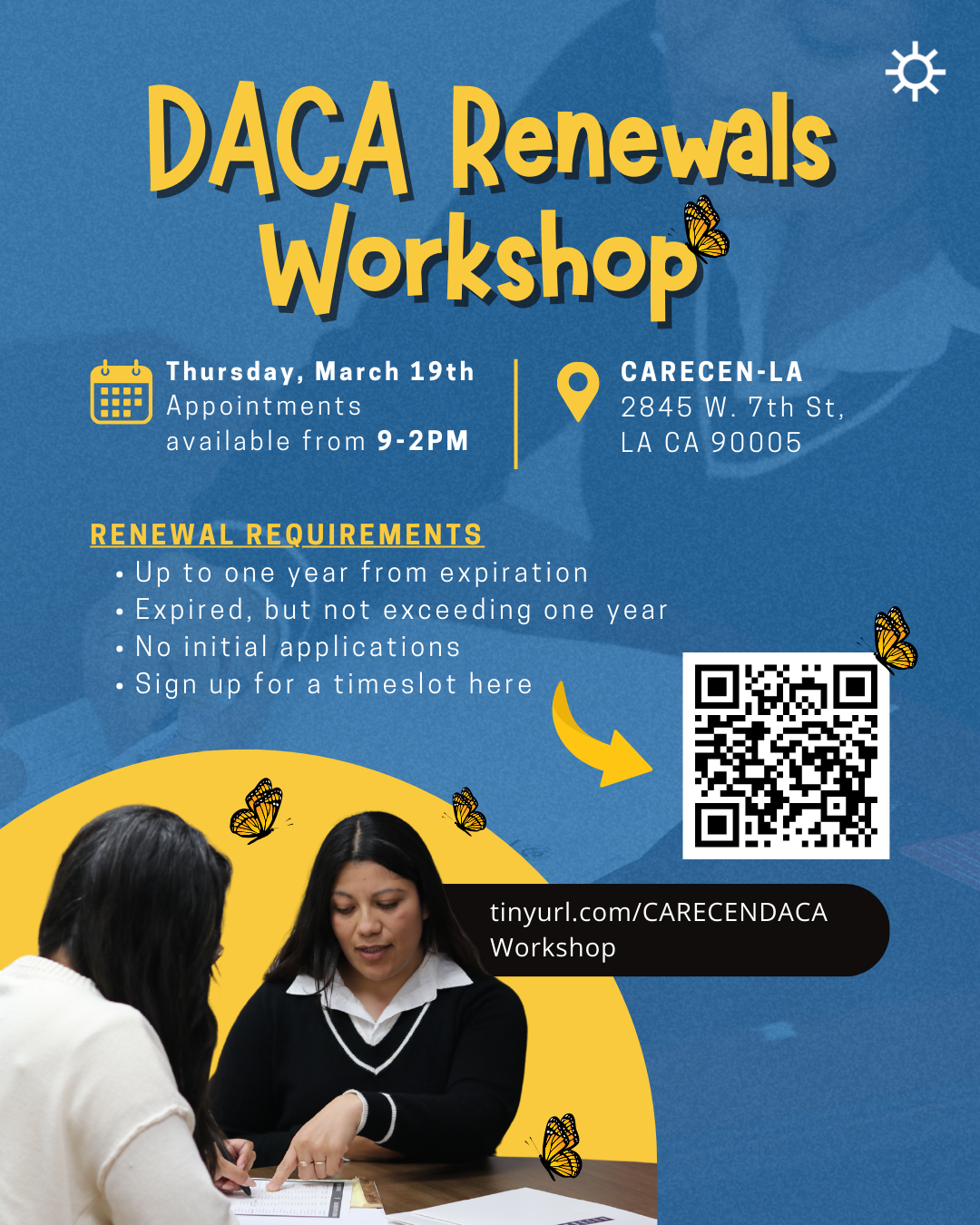 DACA Renewals Workshop

Thursday, March 19th
Appointments available from 9-2PM

CARECEN-LA
2845 W. 7th St, LA CA 90005

RENEWAL REQUIREMENTS
• Up to one year from expiration
• Expired, but not exceeding one year
• No initial applications
• Sign up for a timeslot here

tinyurl.com/CARECENDACA Workshop